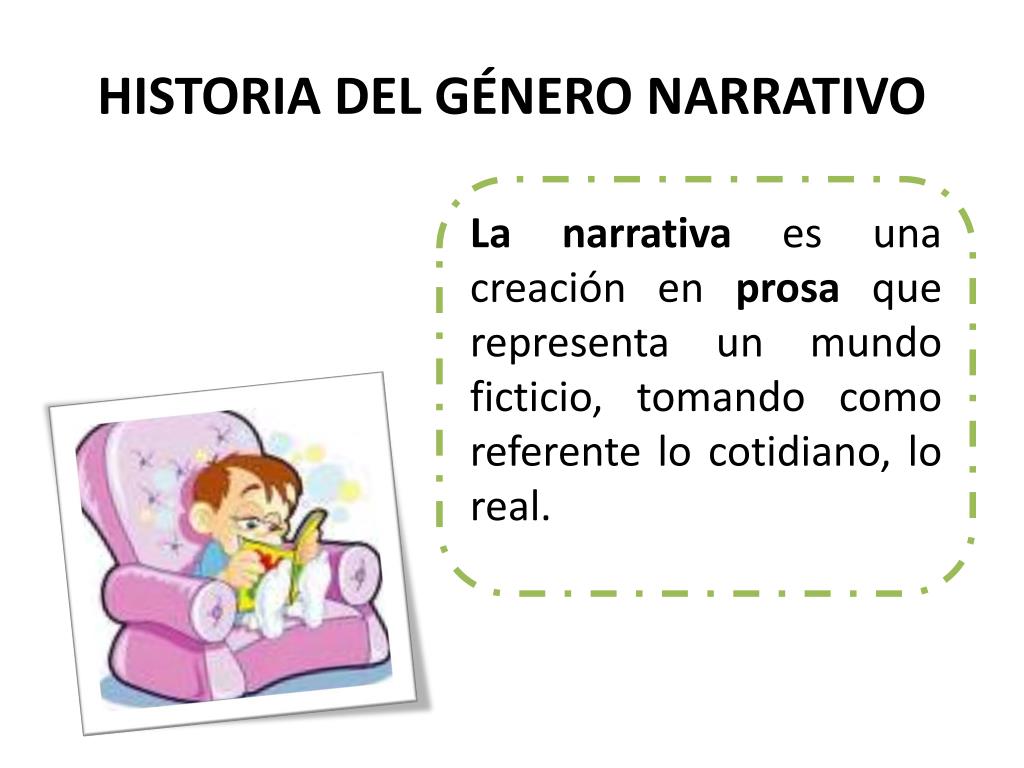 HISTORIA DEL GÉNERO NARRATIVO

La narrativa es una creación en prosa que representa un mundo ficticio, tomando como referente lo cotidiano, lo real.